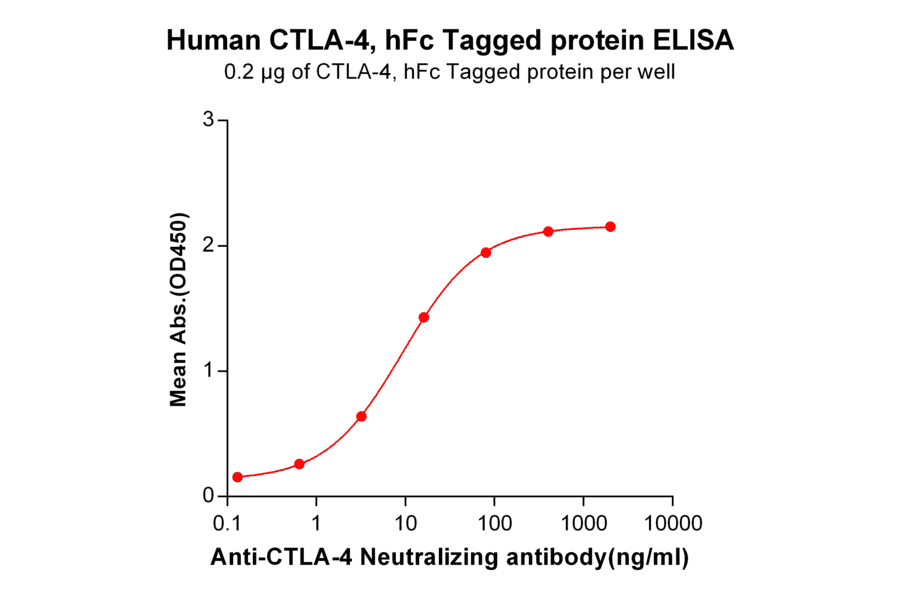 Human CTLA-4, hFc Tagged protein ELISA
0.2 μg of CTLA-4, hFc Tagged protein per well

Mean Abs.(OD450)

3
2
1
0

0.1
1
10
100
1000
10000

Anti-CTLA-4 Neutralizing antibody(ng/ml)